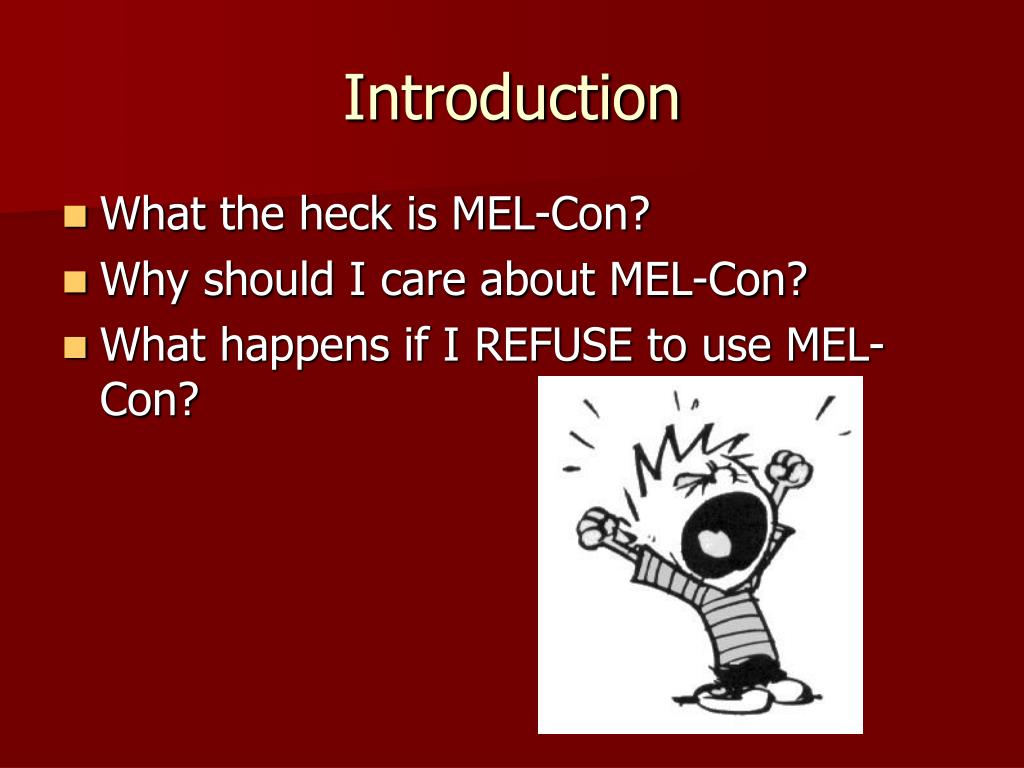 Introduction

What the heck is MEL-Con?
Why should I care about MEL-Con?
What happens if I REFUSE to use MEL-Con?